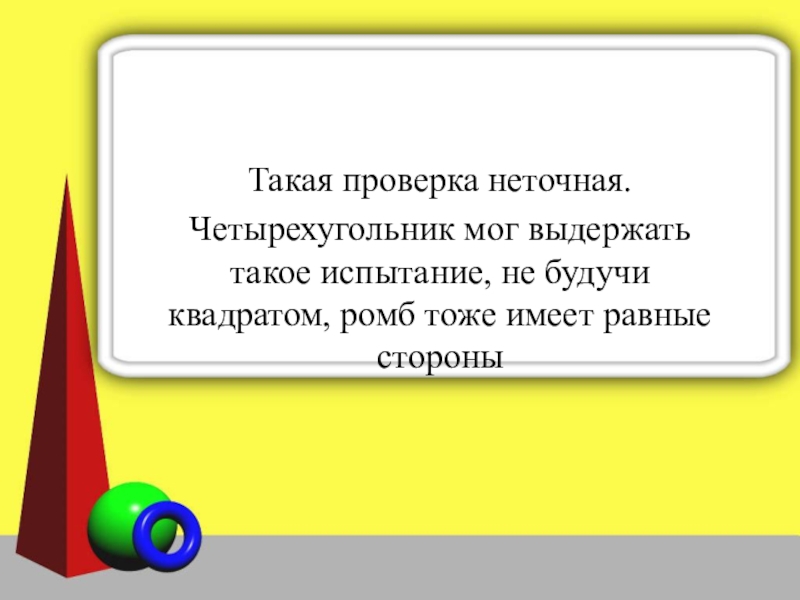 Такая проверка неточная.

Четырехугольник мог выдержать такое испытание, не будучи квадратом, ромб тоже имеет равные стороны